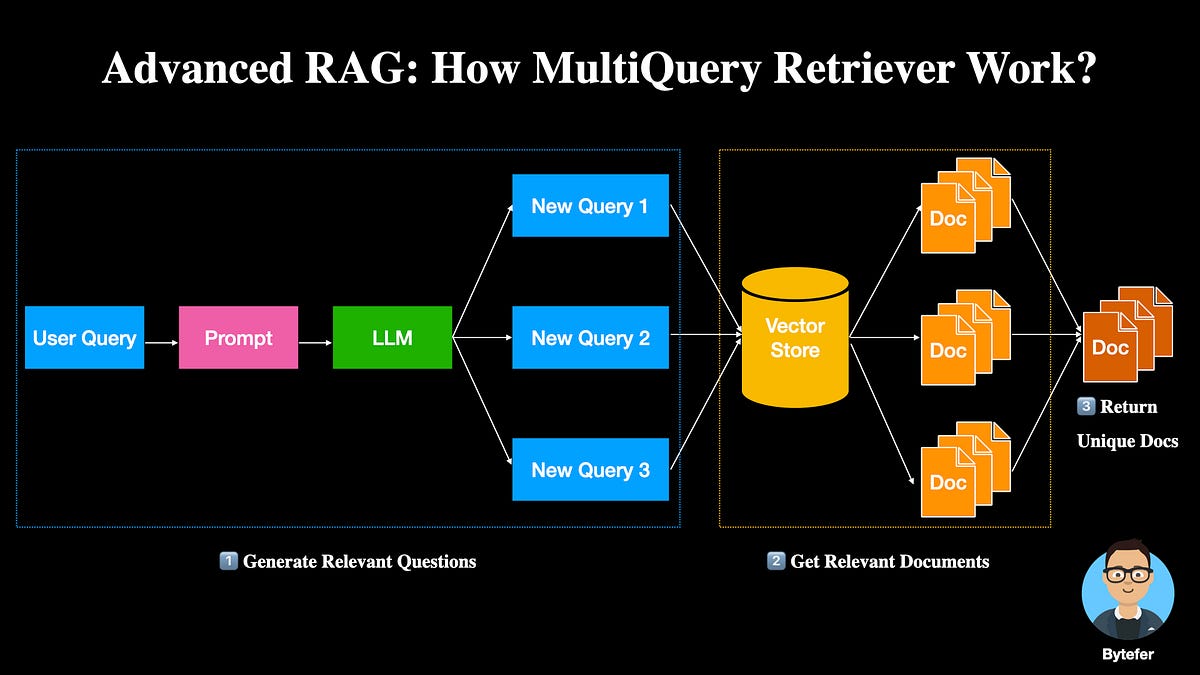 Advanced RAG: How MultiQuery Retriever Work?

User Query

Prompt

LLM

New Query 1

New Query 2

New Query 3

Vector Store

Doc

Doc

Doc

Doc

3 Return Unique Docs

1 Generate Relevant Questions

2 Get Relevant Documents

Bytefer